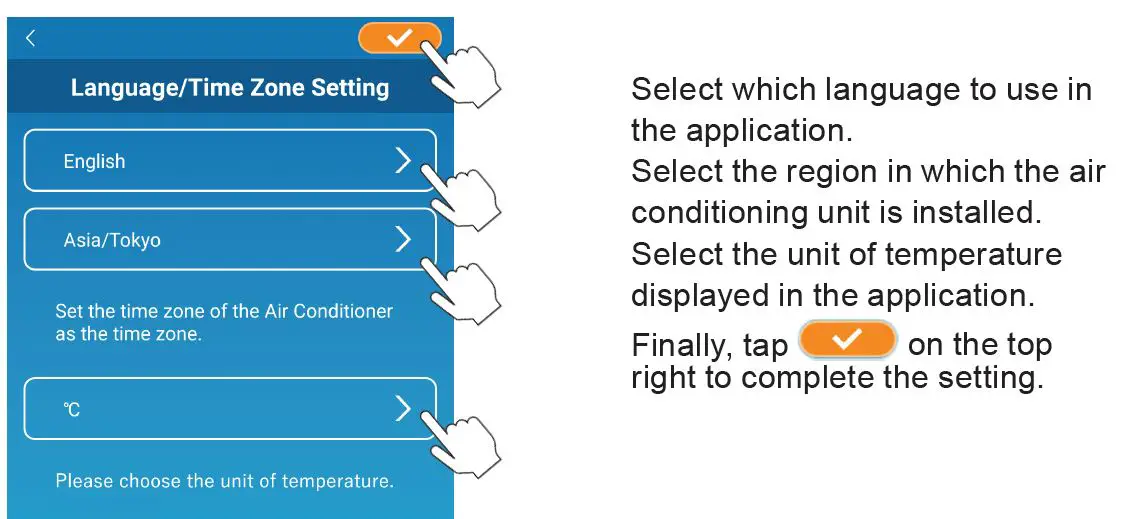 Language/Time Zone Setting

English

Asia/Tokyo

Set the time zone of the Air Conditioner as the time zone.

℃

Please choose the unit of temperature.

Select which language to use in the application.
Select the region in which the air conditioning unit is installed.
Select the unit of temperature displayed in the application.
Finally, tap on the top right to complete the setting.